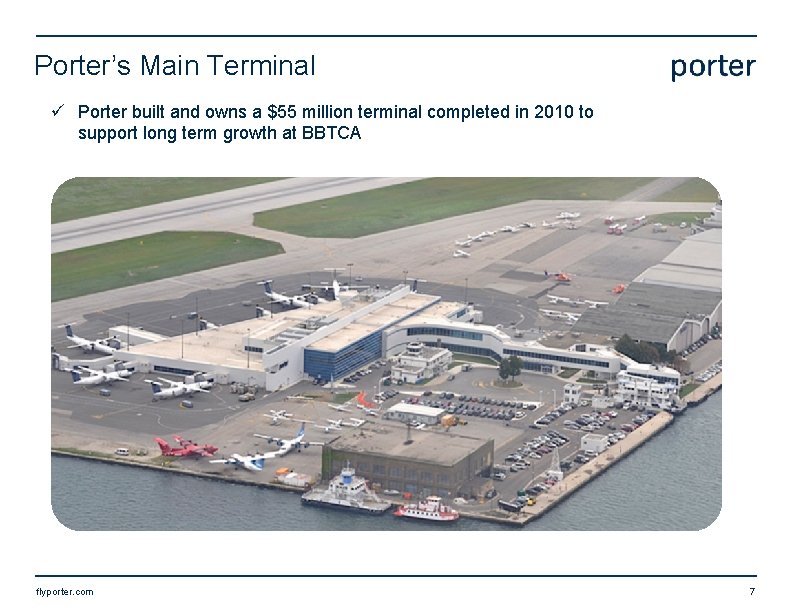 Porter's Main Terminal

porter

✓ Porter built and owns a \$55 million terminal completed in 2010 to support long term growth at BBTCA

flyporter.com

7